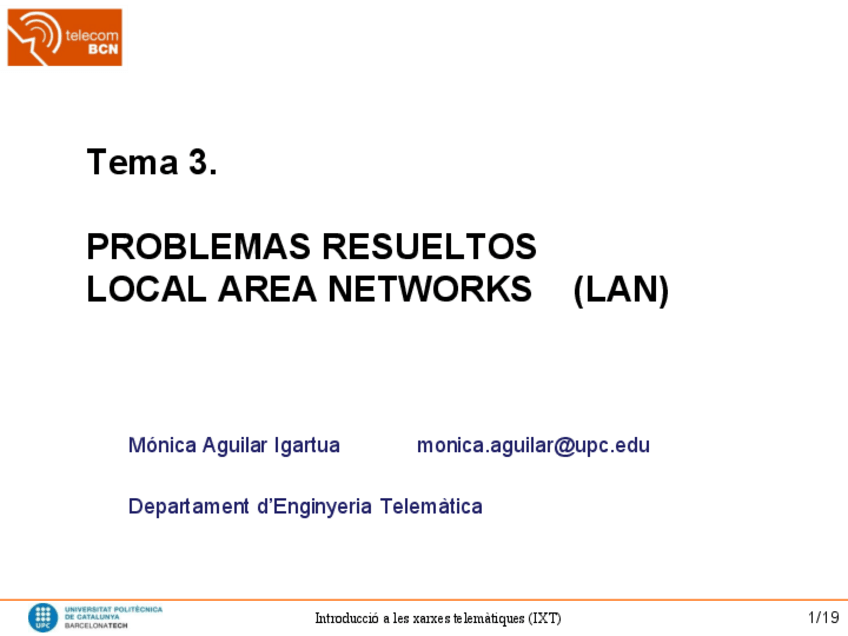 telecom BCN

Tema 3.

PROBLEMAS RESUELTOS
LOCAL AREA NETWORKS (LAN)

Mónica Aguilar Igartua monica.aguilar@upc.edu

Departament d'Enginyeria Telemàtica

UPC UNIVERSITAT POLITÈCNICA DE CATALUNYA BARCELONATECH

Introducció a les xarxes telemàtiques (IXT)

1/19